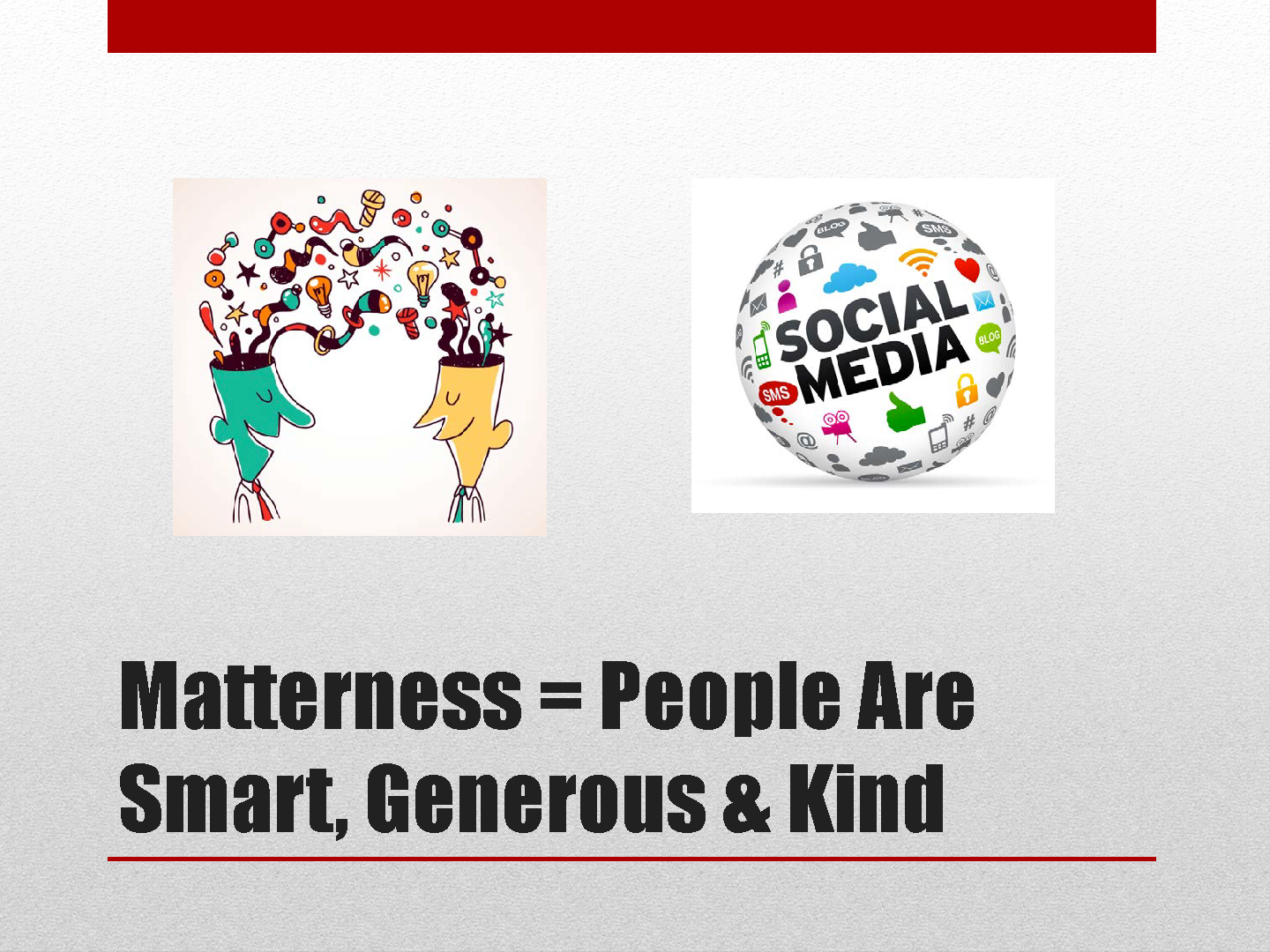 BLOG SMS
SOCIAL MEDIA
BLOG
SMS

Matterness = People Are Smart, Generous & Kind